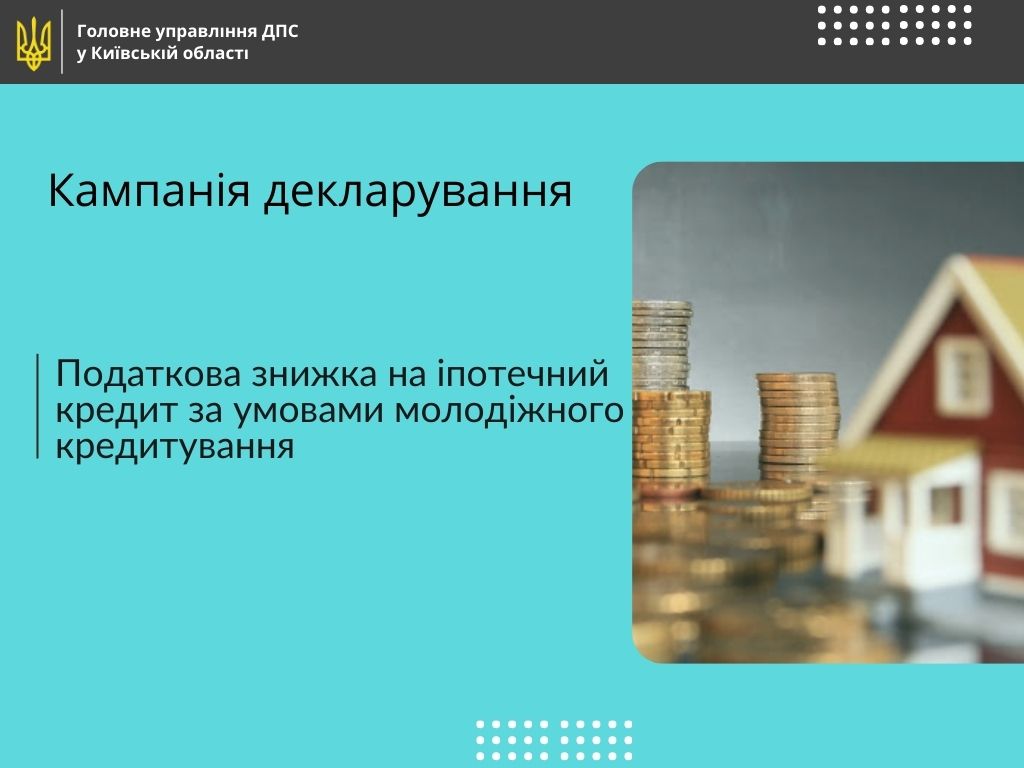 Головне управління ДПС
у Київській області

Кампанія декларування

Податкова знижка на іпотечний кредит за умовами молодіжного кредитування